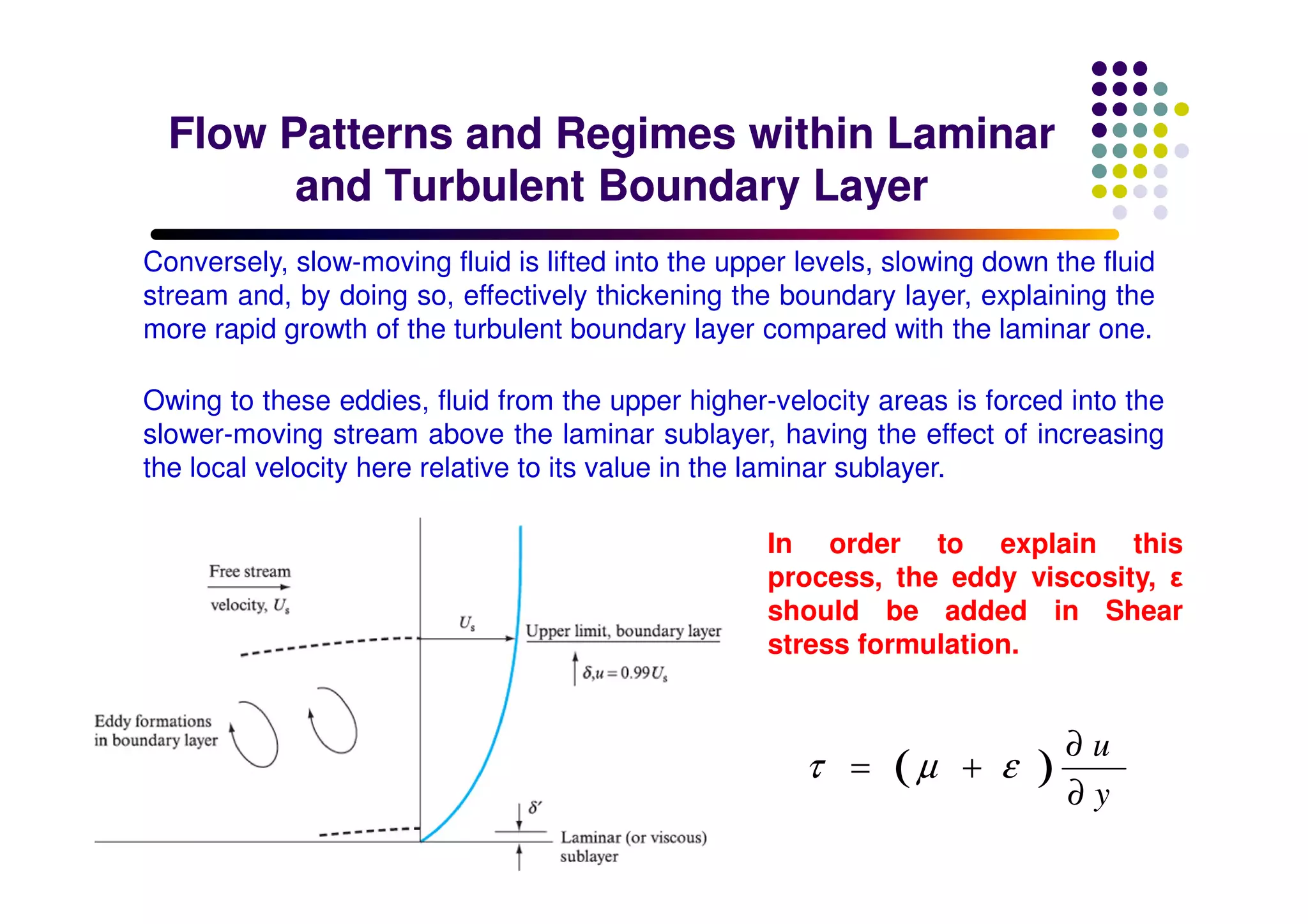 Flow Patterns and Regimes within Laminar and Turbulent Boundary Layer

Conversely, slow-moving fluid is lifted into the upper levels, slowing down the fluid stream and, by doing so, effectively thickening the boundary layer, explaining the more rapid growth of the turbulent boundary layer compared with the laminar one.

Owing to these eddies, fluid from the upper higher-velocity areas is forced into the slower-moving stream above the laminar sublayer, having the effect of increasing the local velocity here relative to its value in the laminar sublayer.

Free stream velocity, $U_s$

$U_s$

Upper limit, boundary layer

$\delta, u = 0.99U_s$

Eddy formations in boundary layer

$\delta'$

Laminar (or viscous) sublayer

In order to explain this process, the eddy viscosity, ε should be added in Shear stress formulation.

$\tau = (\mu + \varepsilon)\frac{\partial u}{\partial y}$